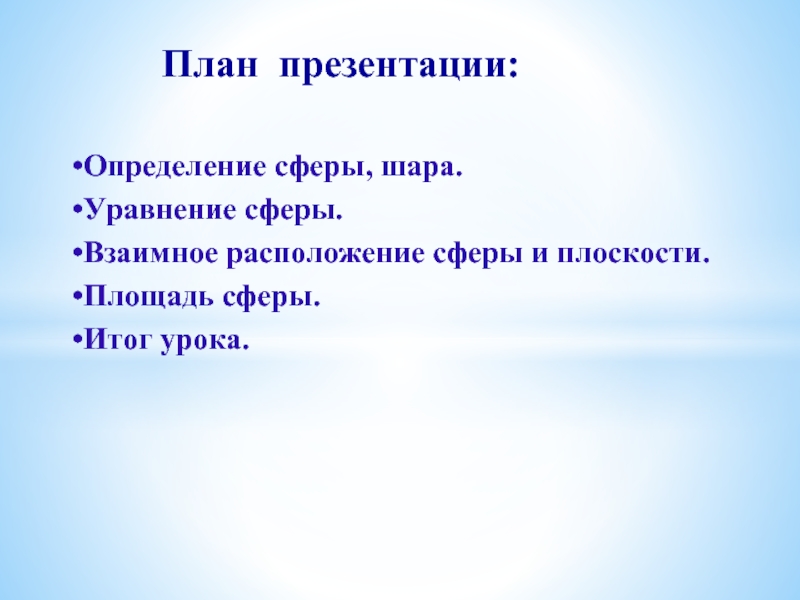 План презентации:

•Определение сферы, шара.
•Уравнение сферы.
•Взаимное расположение сферы и плоскости.
•Площадь сферы.
•Итог урока.